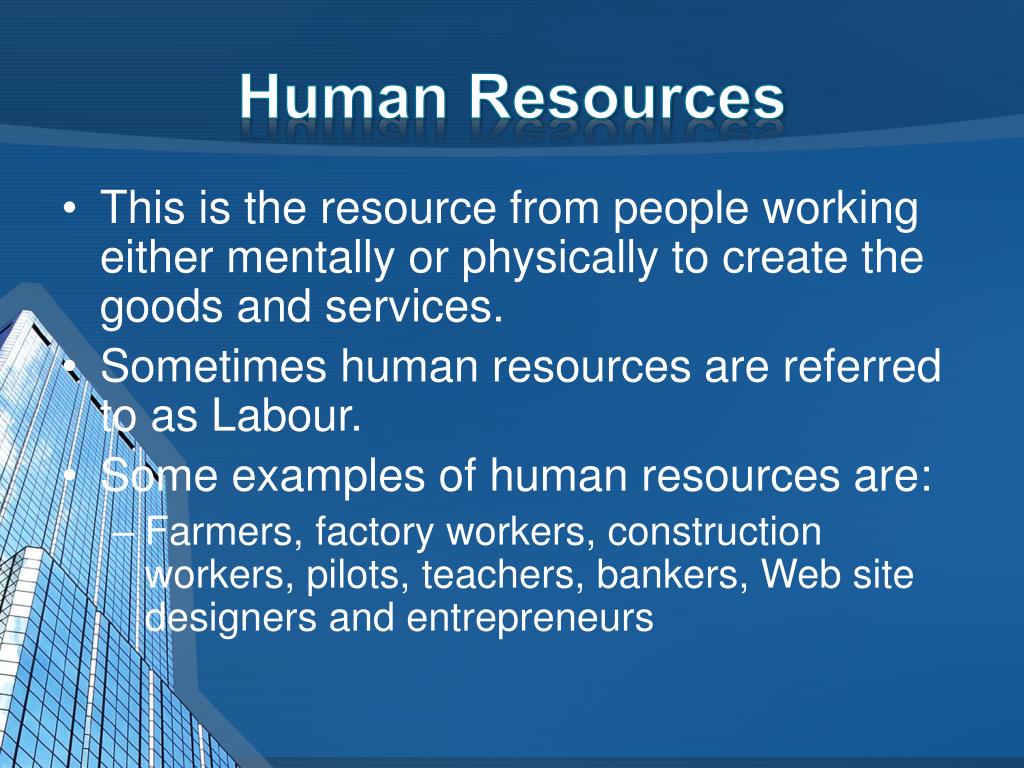 Human Resources

• This is the resource from people working either mentally or physically to create the goods and services.
• Sometimes human resources are referred to as Labour.
• Some examples of human resources are:
– Farmers, factory workers, construction workers, pilots, teachers, bankers, Web site designers and entrepreneurs